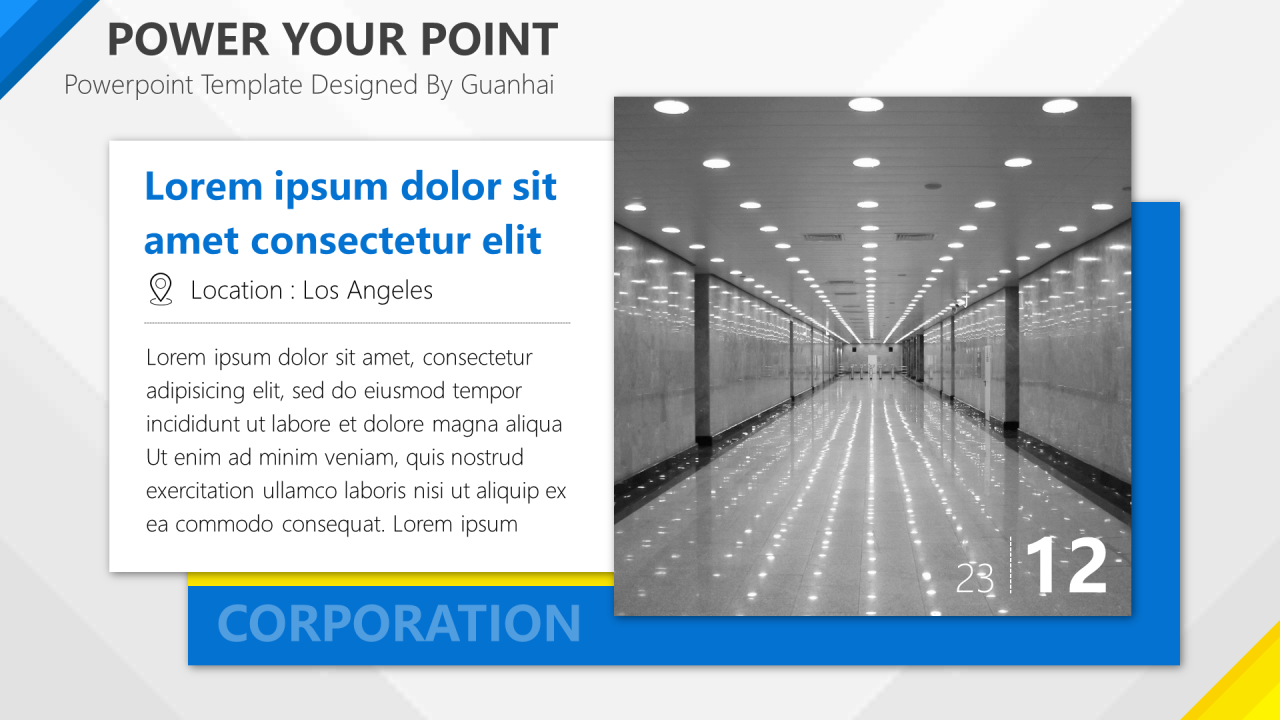 POWER YOUR POINT

Powerpoint Template Designed By Guanhai

Lorem ipsum dolor sit amet consectetur elit

Location : Los Angeles

Lorem ipsum dolor sit amet, consectetur adipisicing elit, sed do eiusmod tempor incididunt ut labore et dolore magna aliqua Ut enim ad minim veniam, quis nostrud exercitation ullamco laboris nisi ut aliquip ex ea commodo consequat. Lorem ipsum

CORPORATION

23 12